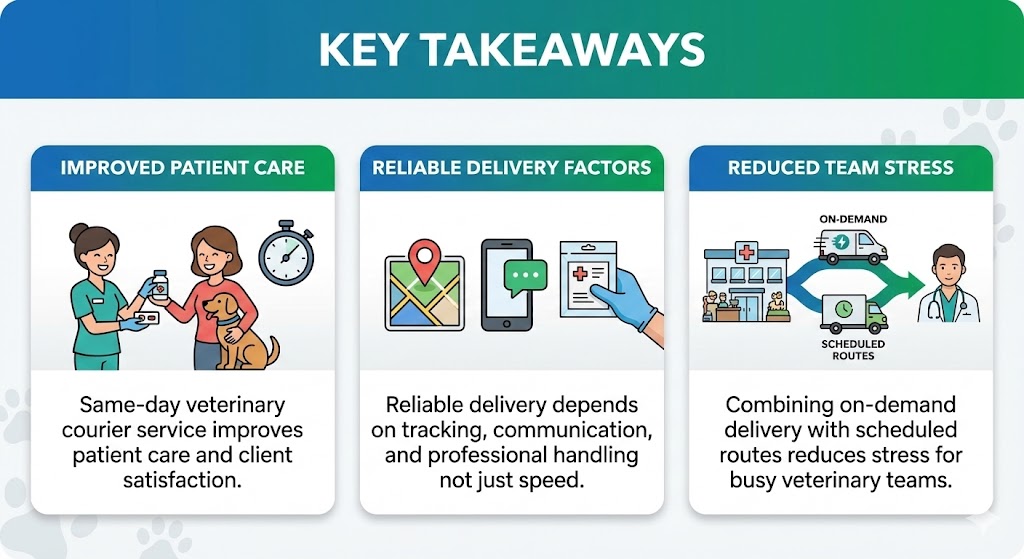 KEY TAKEAWAYS

IMPROVED PATIENT CARE

Same-day veterinary courier service improves patient care and client satisfaction.

RELIABLE DELIVERY FACTORS

Reliable delivery depends on tracking, communication, and professional handling not just speed.

REDUCED TEAM STRESS

ON-DEMAND

SCHEDULED ROUTES

Combining on-demand delivery with scheduled routes reduces stress for busy veterinary teams.